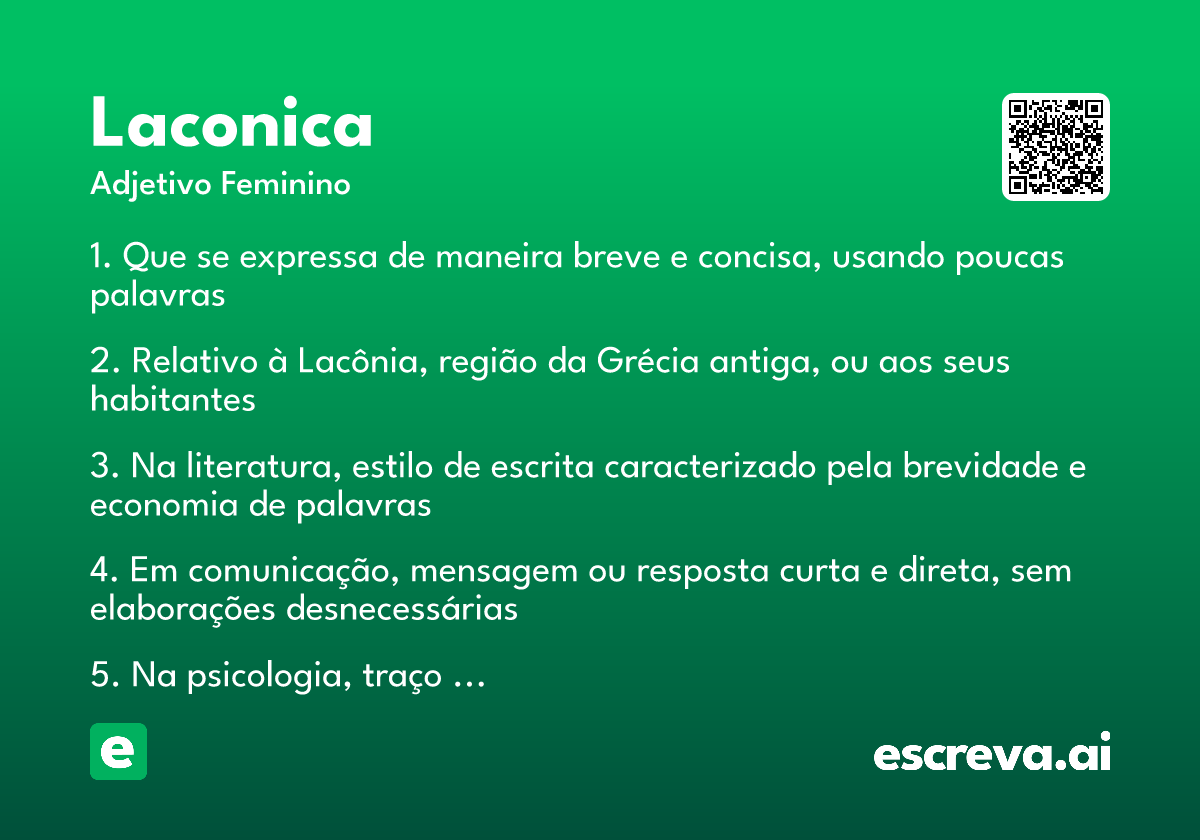 Laconica
Adjetivo Feminino

1. Que se expressa de maneira breve e concisa, usando poucas palavras

2. Relativo à Lacônia, região da Grécia antiga, ou aos seus habitantes

3. Na literatura, estilo de escrita caracterizado pela brevidade e economia de palavras

4. Em comunicação, mensagem ou resposta curta e direta, sem elaborações desnecessárias

5. Na psicologia, traço …

e

escreva.ai